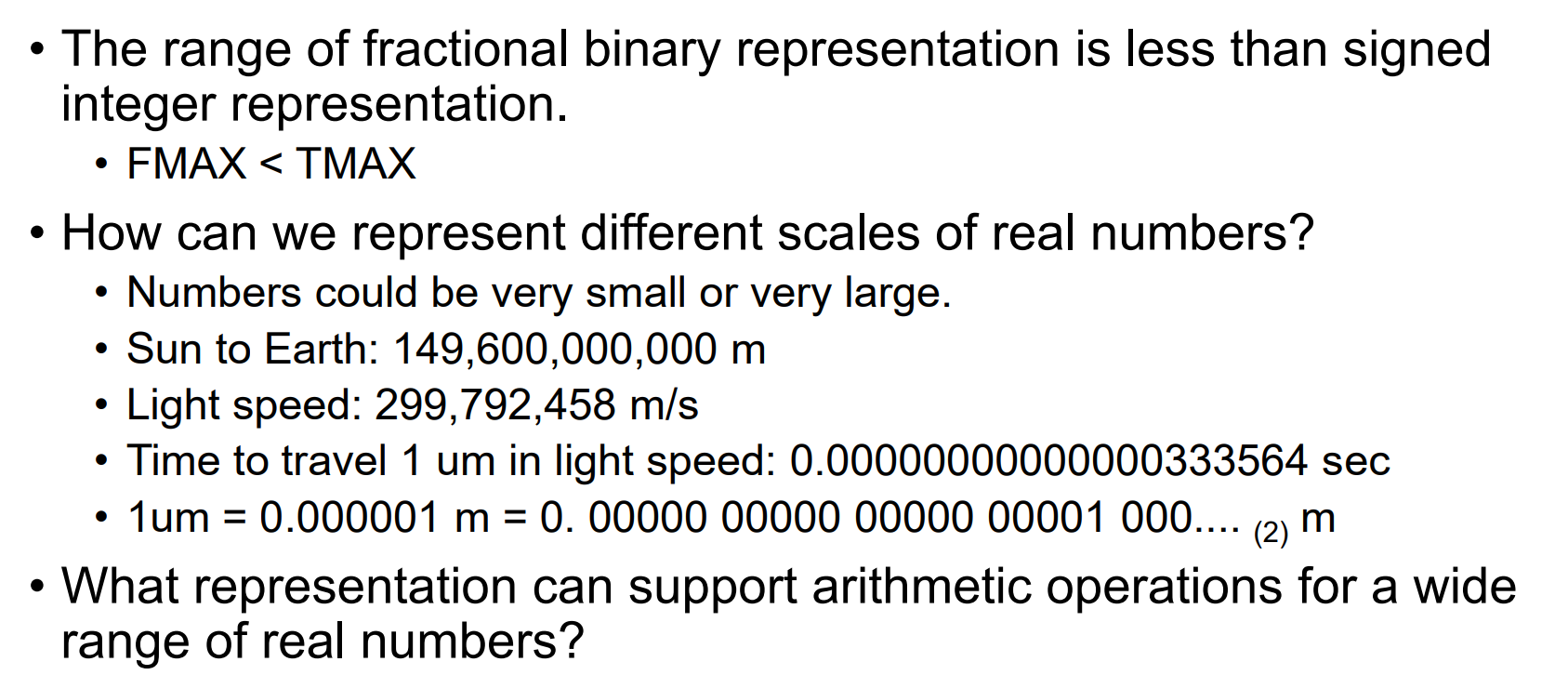 • The range of fractional binary representation is less than signed integer representation.

• FMAX < TMAX

• How can we represent different scales of real numbers?

• Numbers could be very small or very large.

• Sun to Earth: 149,600,000,000 m

• Light speed: 299,792,458 m/s

• Time to travel 1 um in light speed: 0.00000000000000333564 sec

• 1um = 0.000001 m = 0. 00000 00000 00000 00001 000.... $_{(2)}$ m

• What representation can support arithmetic operations for a wide range of real numbers?